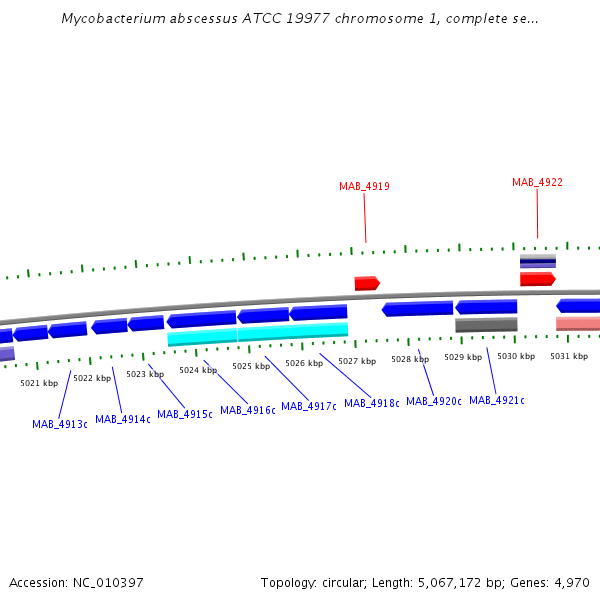 Mycobacterium abscessus ATCC 19977 chromosome 1, complete se...

MAB_4919

MAB_4922

5021 kbp
5022 kbp
5023 kbp
5024 kbp
5025 kbp
5026 kbp
5027 kbp
5028 kbp
5029 kbp
5030 kbp
5031 kbp

MAB_4913c
MAB_4914c
MAB_4915c
MAB_4916c
MAB_4917c
MAB_4918c
MAB_4920c
MAB_4921c

Accession: NC_010397

Topology: circular; Length: 5,067,172 bp; Genes: 4,970